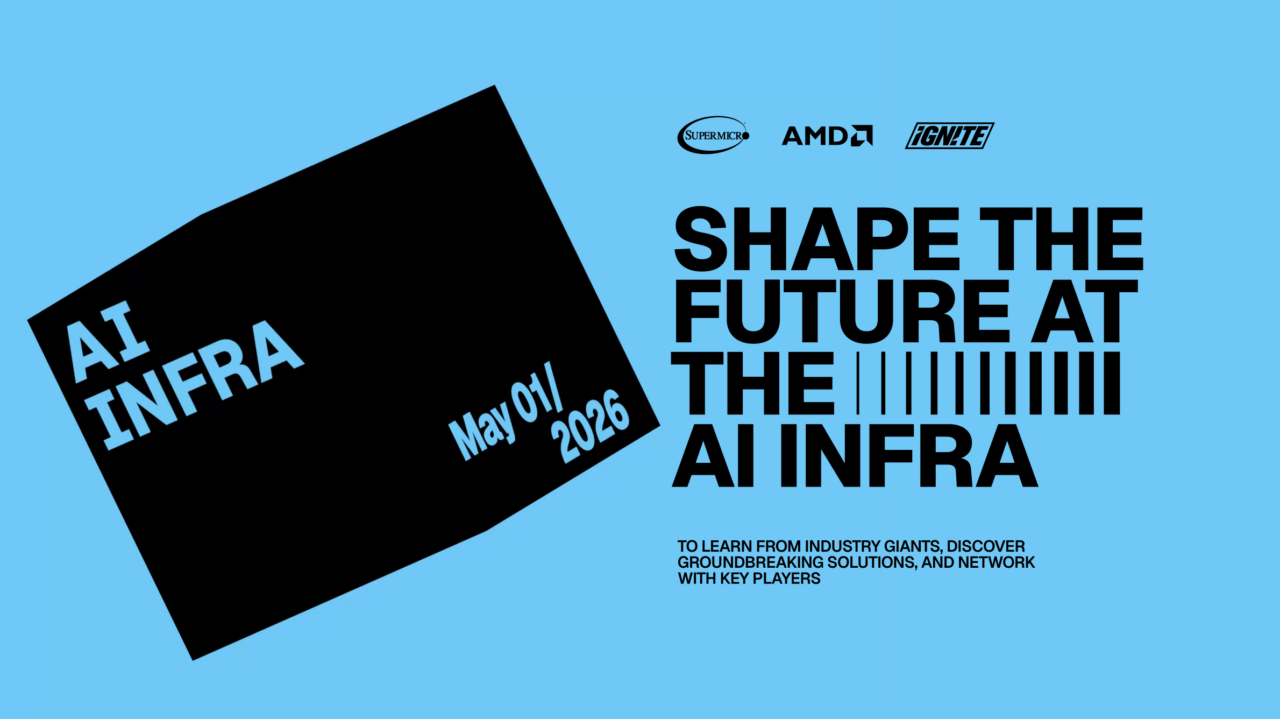 AI
INFRA

May 01/
2026

SUPERMICRO AMD IGNITE

SHAPE THE FUTURE AT THE AI INFRA

TO LEARN FROM INDUSTRY GIANTS, DISCOVER GROUNDBREAKING SOLUTIONS, AND NETWORK WITH KEY PLAYERS